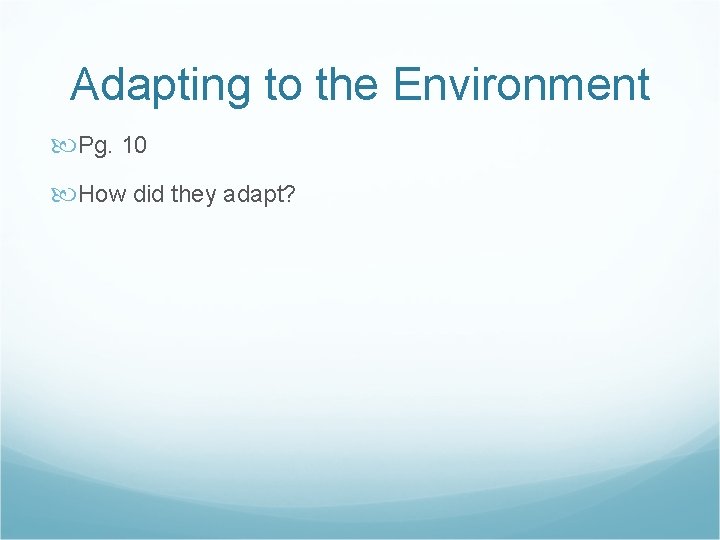 Adapting to the Environment

Pg. 10

How did they adapt?